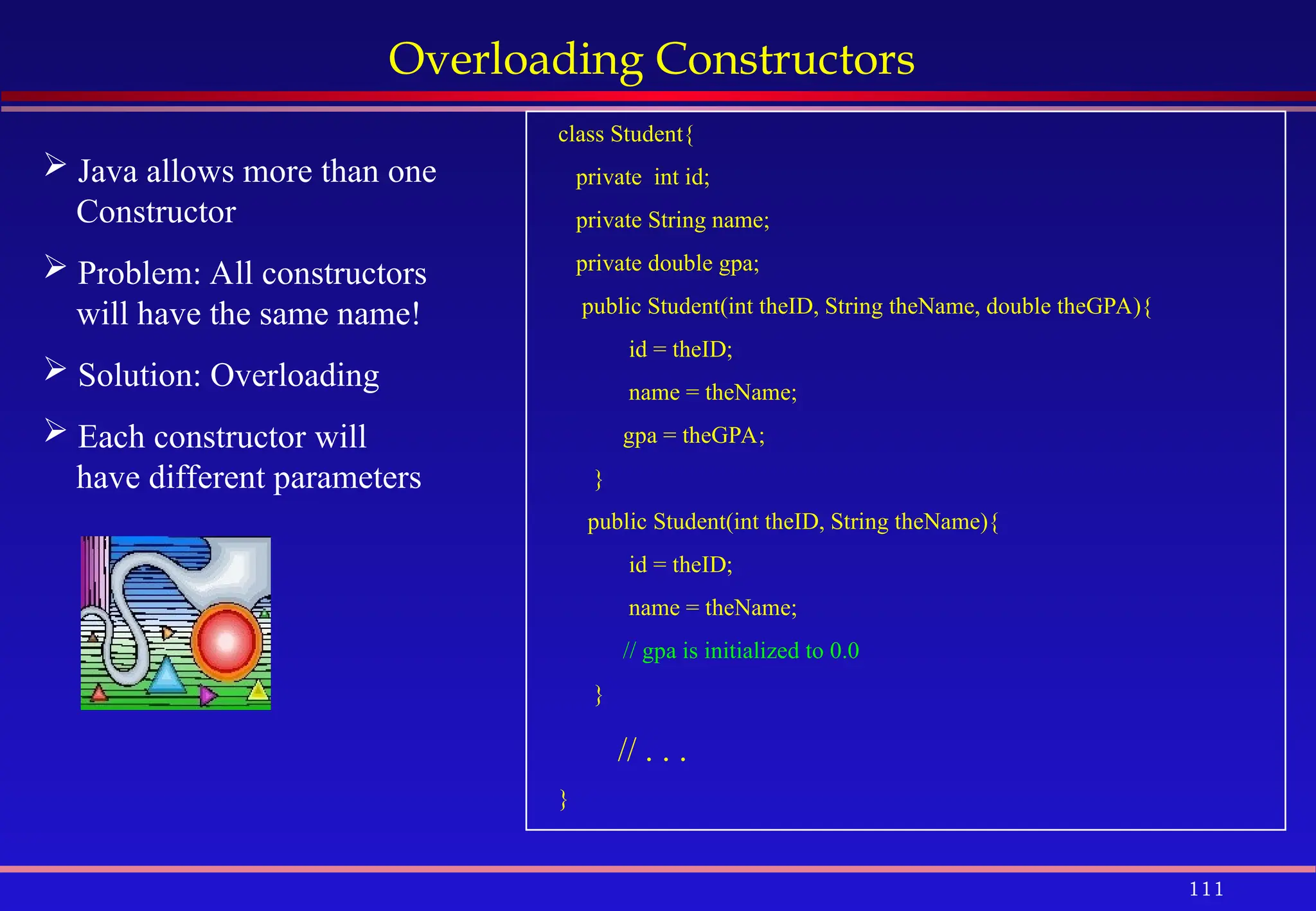 Overloading Constructors

➢ Java allows more than one Constructor

➢ Problem: All constructors will have the same name!

➢ Solution: Overloading

➢ Each constructor will have different parameters

class Student{
private int id;
private String name;
private double gpa;
public Student(int theID, String theName, double theGPA){
id = theID;
name = theName;
gpa = theGPA;
}
public Student(int theID, String theName){
id = theID;
name = theName;
// gpa is initialized to 0.0
}
// . . .
}

111